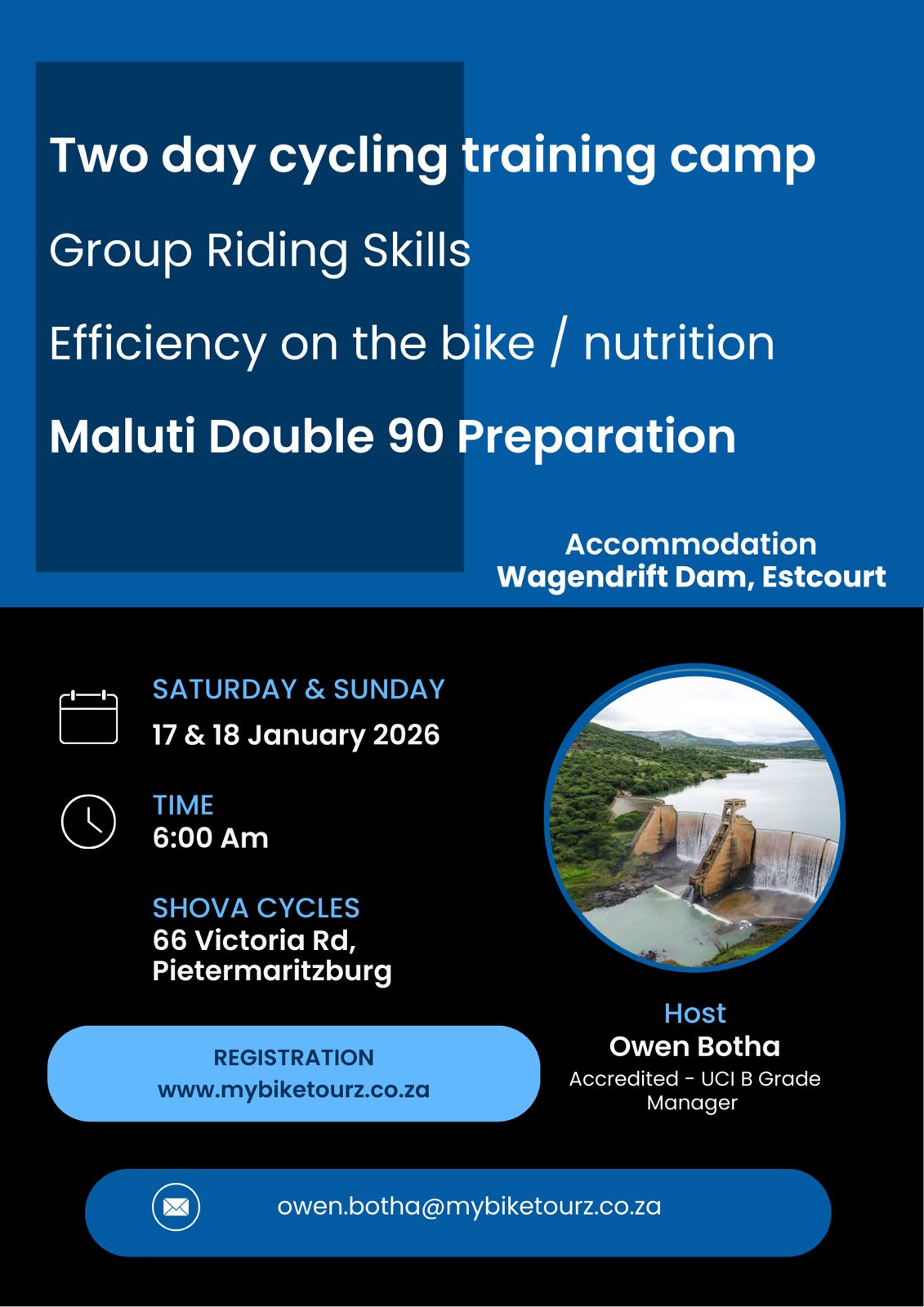 Two day cycling training camp

Group Riding Skills

Efficiency on the bike / nutrition

Maluti Double 90 Preparation

Accommodation
Wagendrift Dam, Estcourt

SATURDAY & SUNDAY
17 & 18 January 2026

TIME
6:00 Am

SHOVA CYCLES
66 Victoria Rd,
Pietermaritzburg

REGISTRATION
www.mybiketourz.co.za

Host
Owen Botha
Accredited - UCI B Grade Manager

owen.botha@mybiketourz.co.za